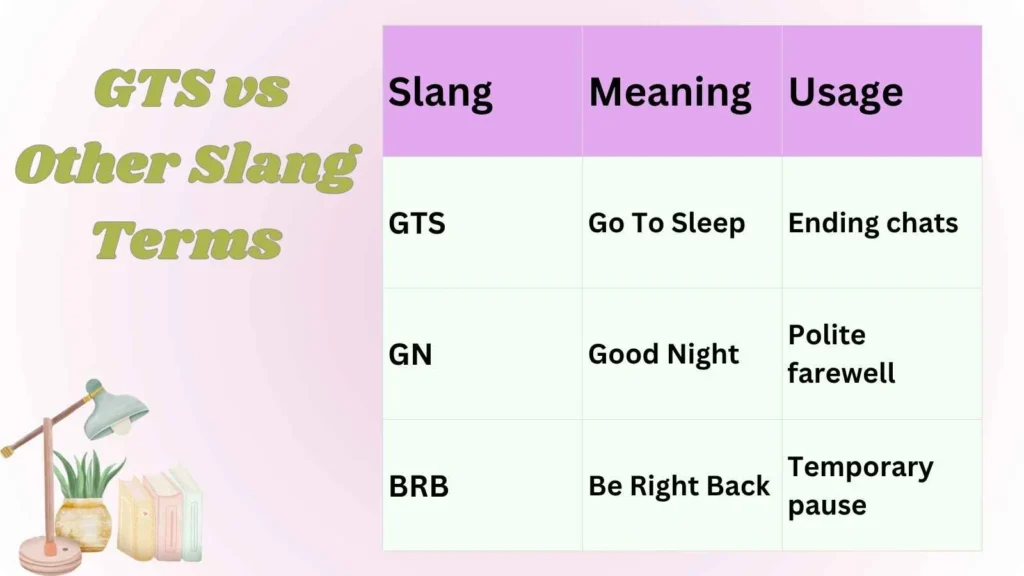 GTS vs Other Slang Terms

| Slang | Meaning | Usage |
|---|---|---|
| GTS | Go To Sleep | Ending chats |
| GN | Good Night | Polite farewell |
| BRB | Be Right Back | Temporary pause |